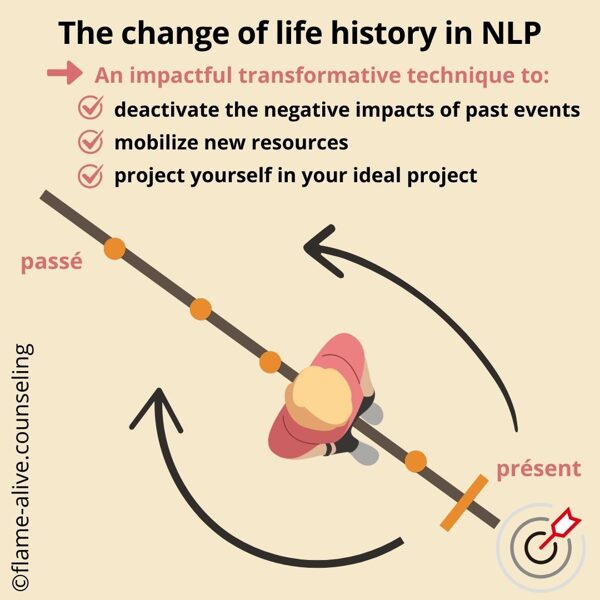 The change of life history in NLP

An impactful transformative technique to:

deactivate the negative impacts of past events

mobilize new resources

project yourself in your ideal project

passé

présent

©flame-alive.counseling